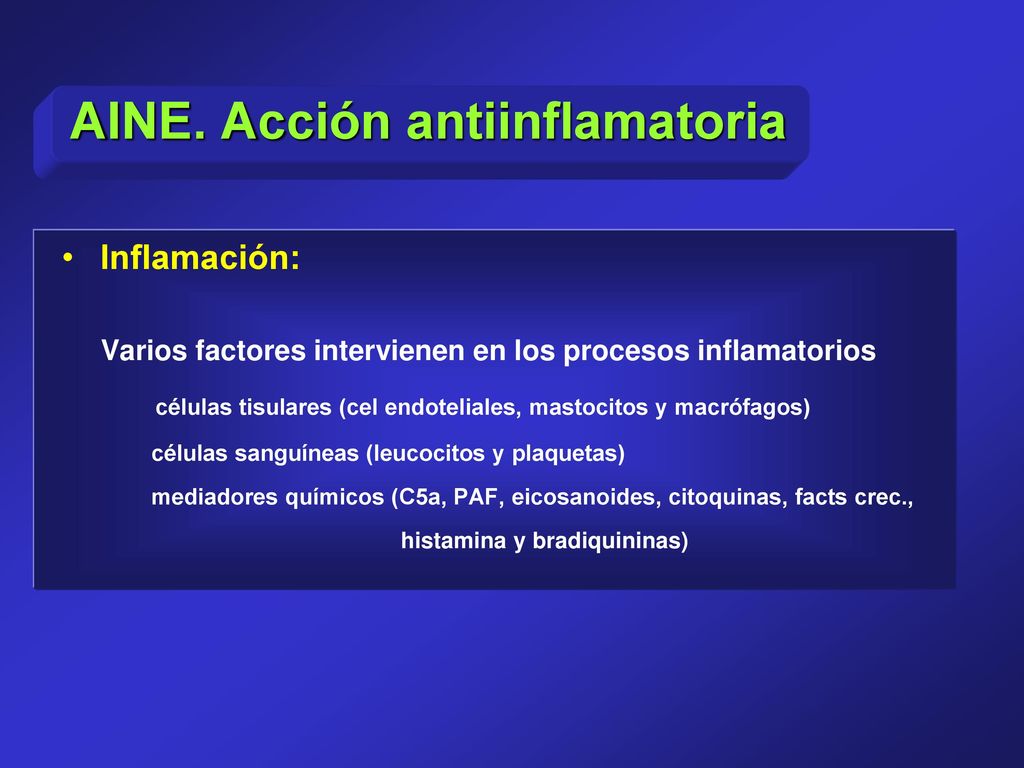 AINE. Acción antiinflamatoria

• Inflamación:

Varios factores intervienen en los procesos inflamatorios

células tisulares (cel endoteliales, mastocitos y macrófagos)

células sanguíneas (leucocitos y plaquetas)

mediadores químicos (C5a, PAF, eicosanoides, citoquinas, facts crec., histamina y bradiquininas)